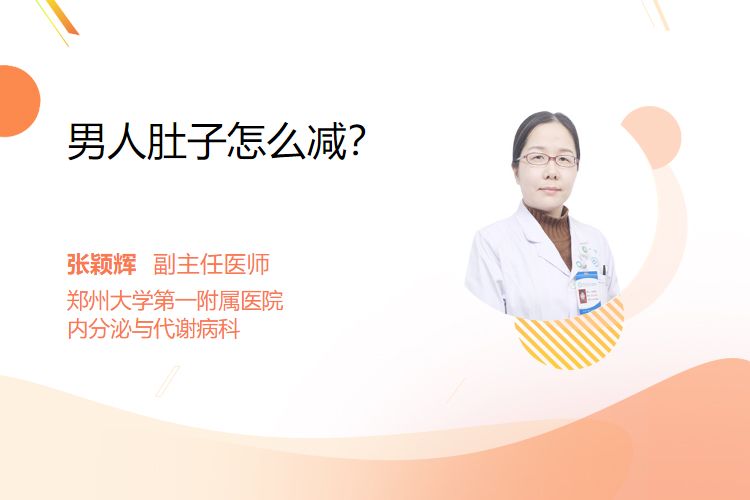 男人肚子怎么减?

张颖辉 副主任医师
郑州大学第一附属医院
内分泌与代谢病科